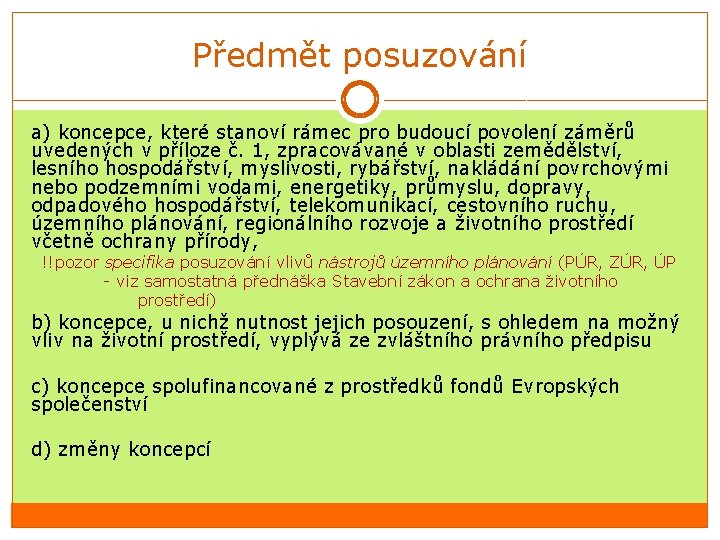 Předmět posuzování

a) koncepce, které stanoví rámec pro budoucí povolení záměrů uvedených v příloze č. 1, zpracovávané v oblasti zemědělství, lesního hospodářství, myslivosti, rybářství, nakládání povrchovými nebo podzemními vodami, energetiky, průmyslu, dopravy, odpadového hospodářství, telekomunikací, cestovního ruchu, územního plánování, regionálního rozvoje a životního prostředí včetně ochrany přírody,

!!pozor specifika posuzování vlivů nástrojů územního plánování (PÚR, ZÚR, ÚP - viz samostatná přednáška Stavební zákon a ochrana životního prostředí)

b) koncepce, u nichž nutnost jejich posouzení, s ohledem na možný vliv na životní prostředí, vyplývá ze zvláštního právního předpisu

c) koncepce spolufinancované z prostředků fondů Evropských společenství

d) změny koncepcí